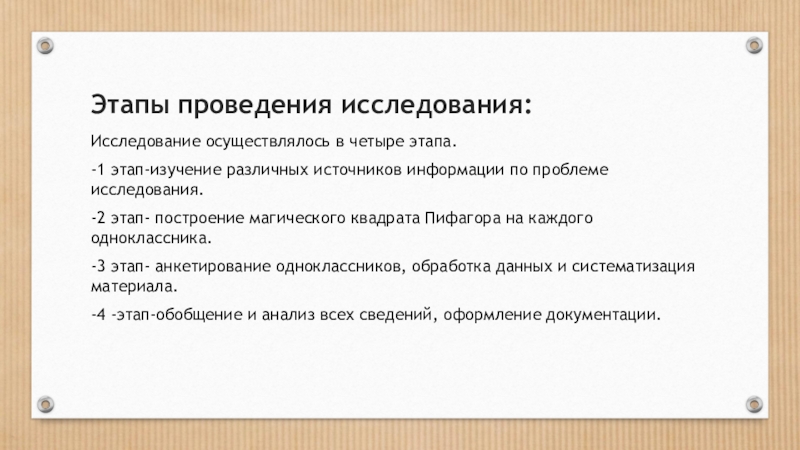 Этапы проведения исследования:

Исследование осуществлялось в четыре этапа.

-1 этап-изучение различных источников информации по проблеме исследования.

-2 этап- построение магического квадрата Пифагора на каждого одноклассника.

-3 этап- анкетирование одноклассников, обработка данных и систематизация материала.

-4 -этап-обобщение и анализ всех сведений, оформление документации.